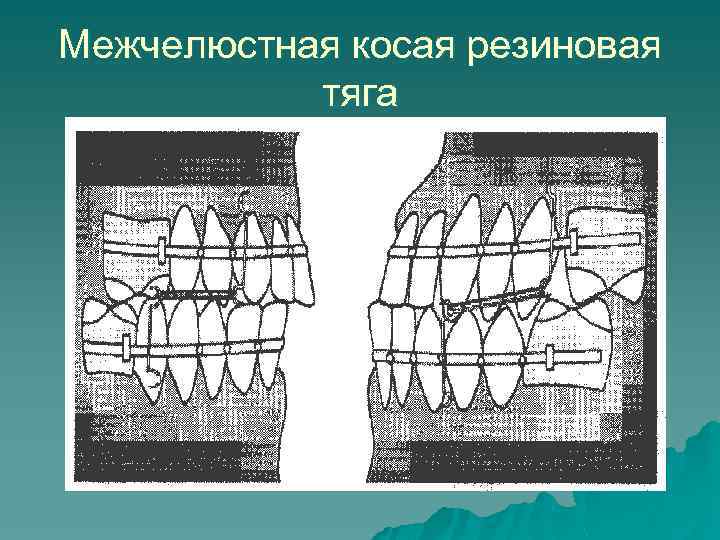 Межчелюстная косая резиновая тяга